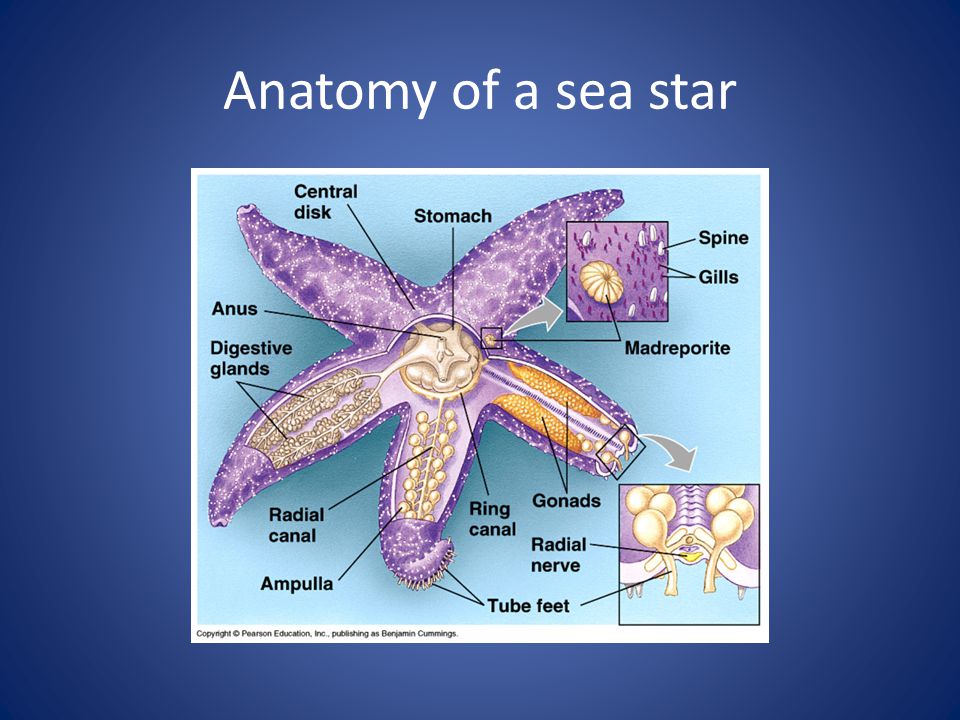 Anatomy of a sea star

Central disk

Stomach

Spine

Gills

Anus

Madreporite

Digestive glands

Radial canal

Ring canal

Gonads

Radial nerve

Ampulla

Tube feet

Copyright © Pearson Education, Inc., publishing as Benjamin Cummings.